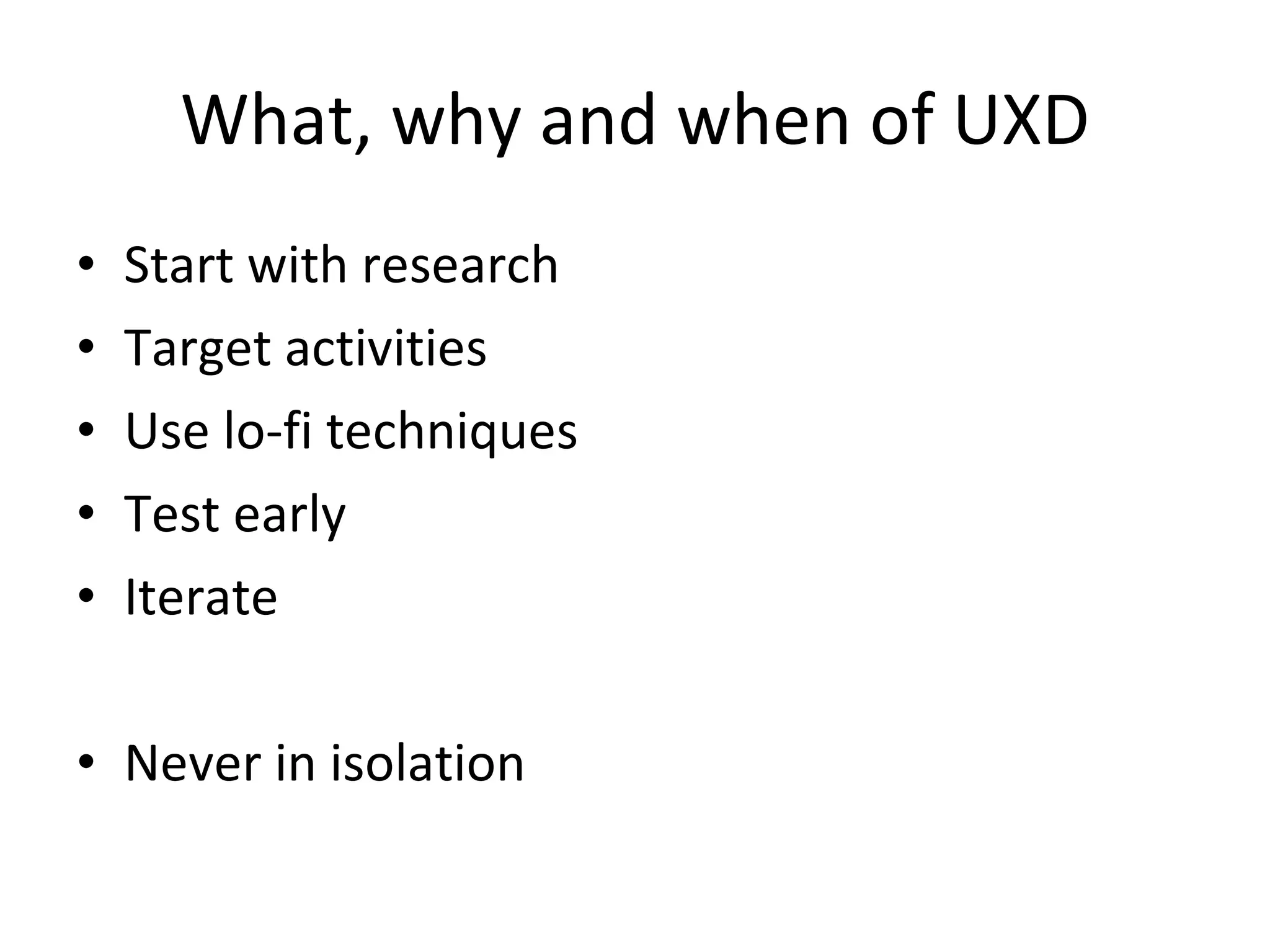 What, why and when of UXD

• Start with research
• Target activities
• Use lo-fi techniques
• Test early
• Iterate

• Never in isolation